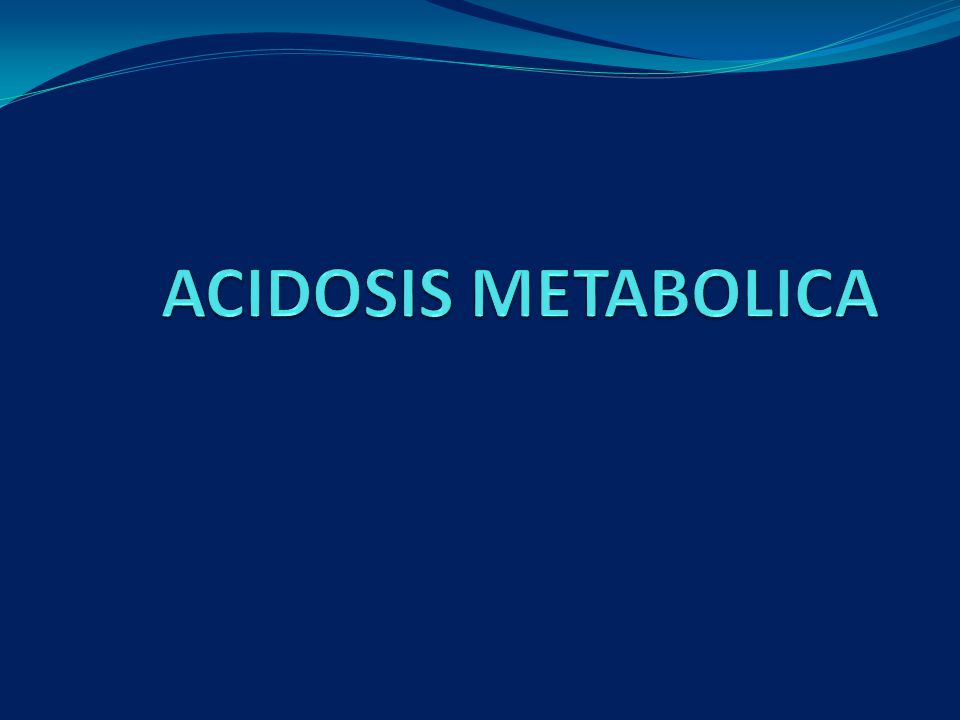 ACIDOSIS METABOLICA